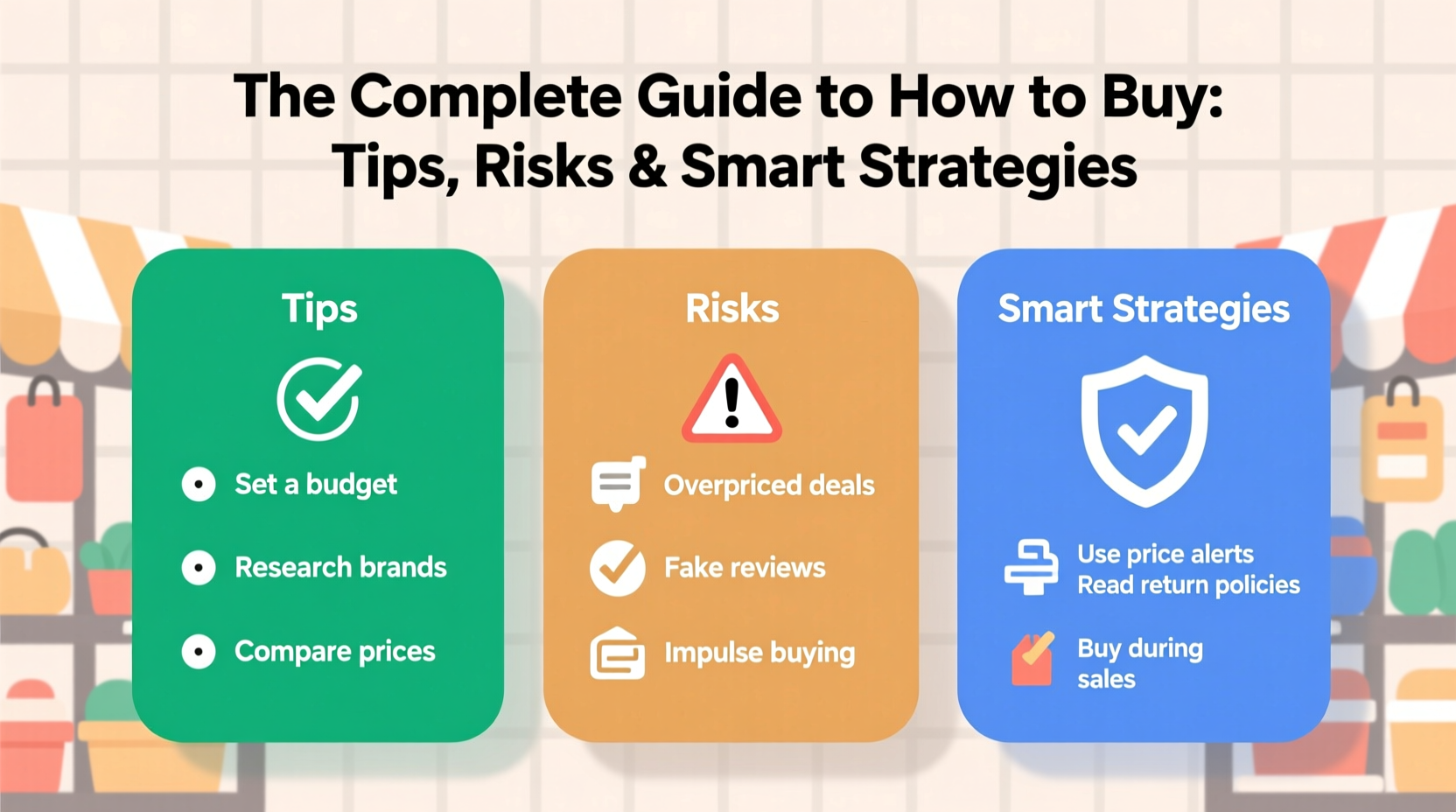 The Complete Guide to How to Buy: Tips, Risks & Smart Strategies

Tips

Set a budget

Research brands

Compare prices

Risks

Overpriced deals

Fake reviews

Impulse buying

Smart Strategies

Use price alerts
Read return policies

Buy during sales